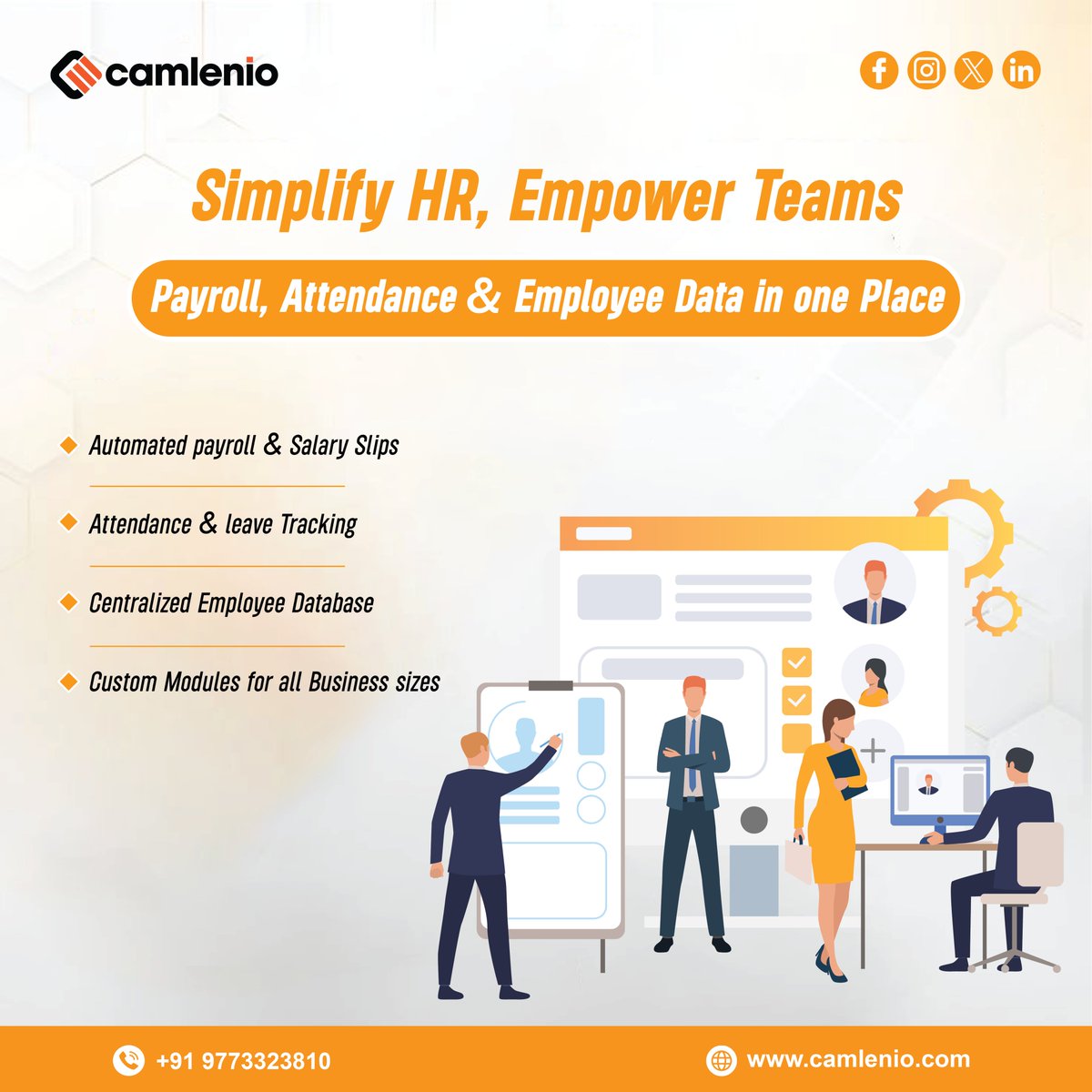 camlenio

Simplify HR, Empower Teams

Payroll, Attendance & Employee Data in one Place

Automated payroll & Salary Slips

Attendance & leave Tracking

Centralized Employee Database

Custom Modules for all Business sizes

+91 9773323810

www.camlenio.com